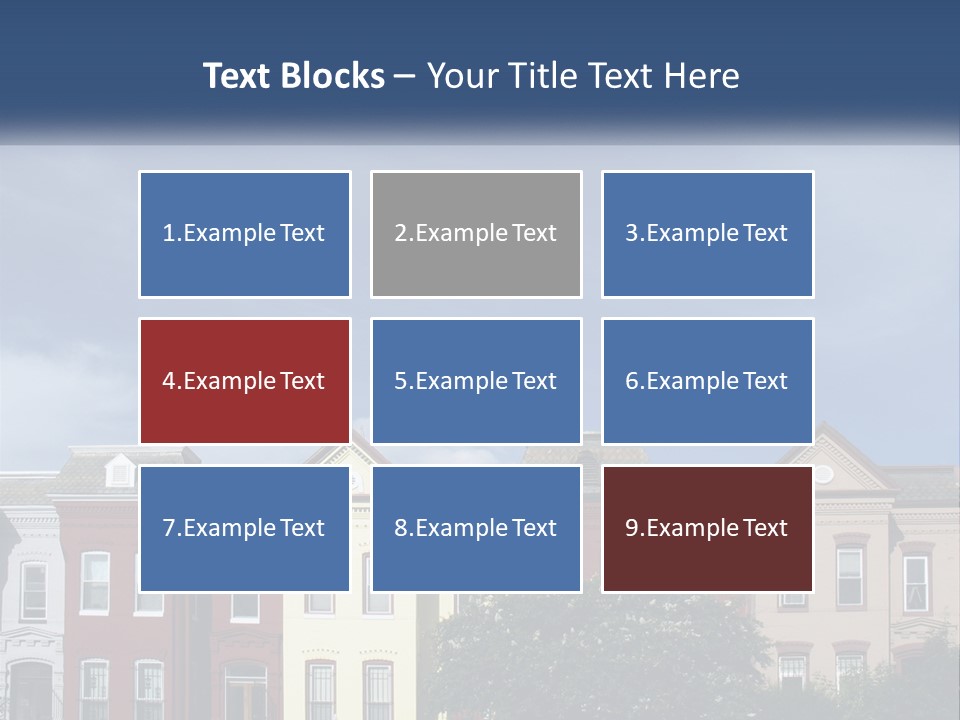 Text Blocks – Your Title Text Here

1.Example Text

2.Example Text

3.Example Text

4.Example Text

5.Example Text

6.Example Text

7.Example Text

8.Example Text

9.Example Text